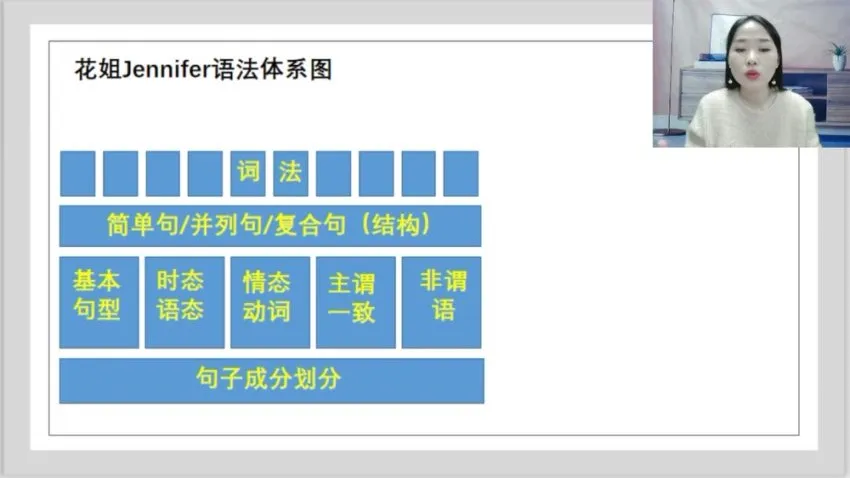 花姐Jennifer语法体系图

词 法

简单句/并列句/复合句（结构）

基本句型

时态语态

情态动词

主谓一致

非谓语

句子成分划分